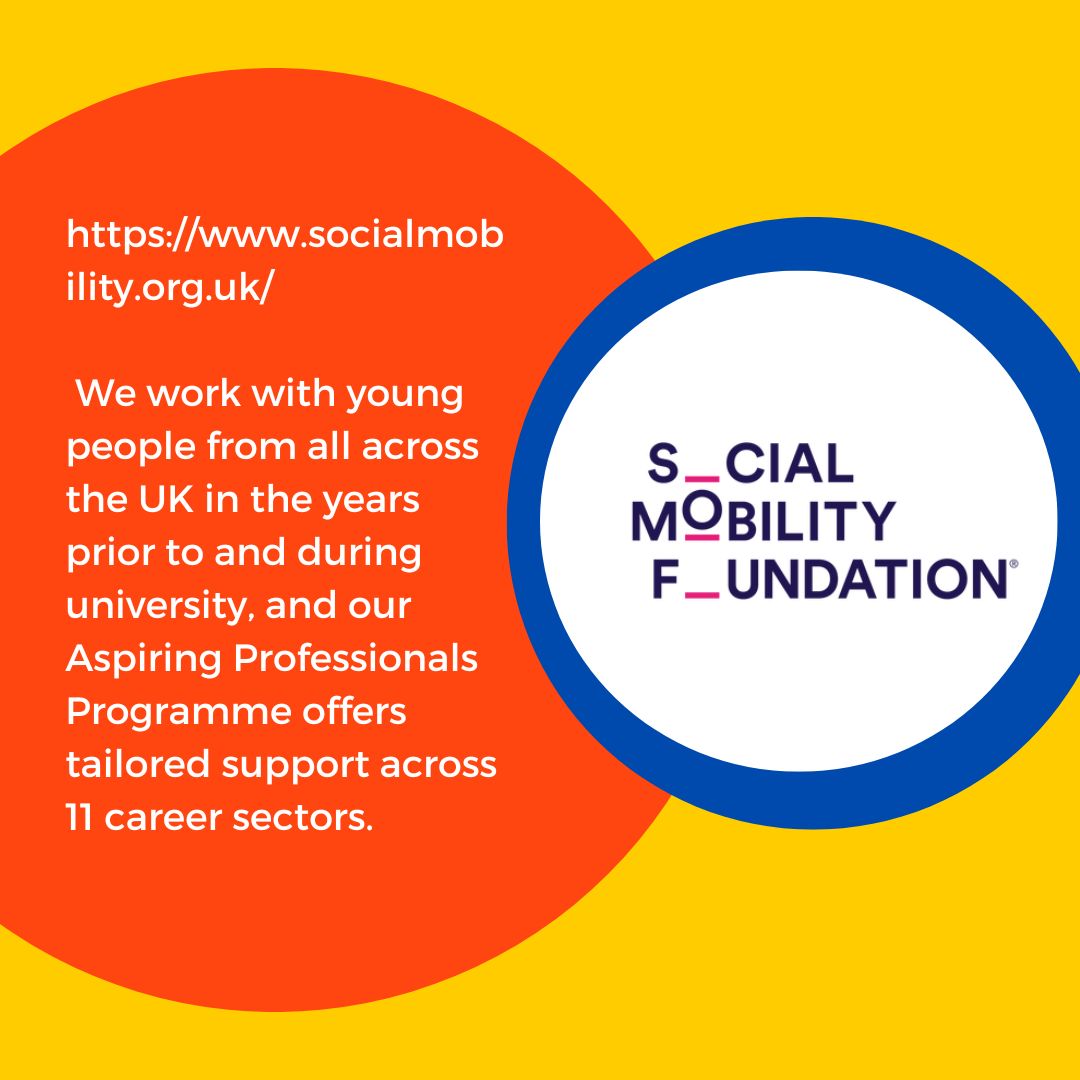 https://www.socialmobility.org.uk/

We work with young people from all across the UK in the years prior to and during university, and our Aspiring Professionals Programme offers tailored support across 11 career sectors.

SOCIAL MOBILITY FOUNDATION®